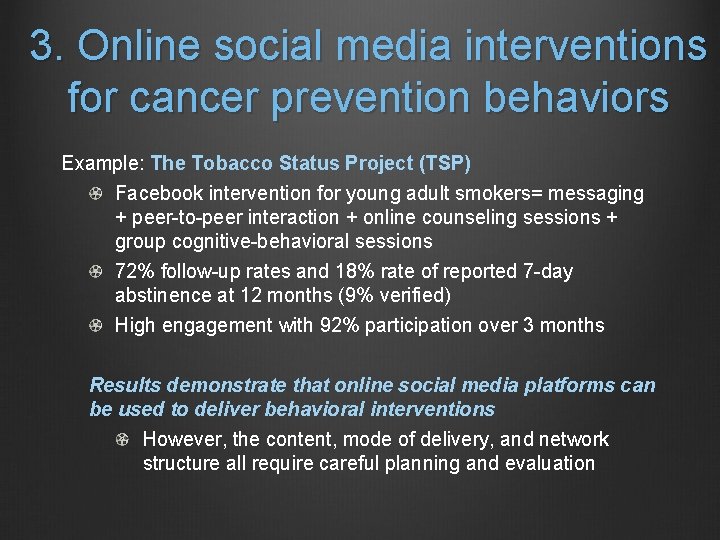 3. Online social media interventions for cancer prevention behaviors

Example: The Tobacco Status Project (TSP)

Facebook intervention for young adult smokers= messaging + peer-to-peer interaction + online counseling sessions + group cognitive-behavioral sessions

72% follow-up rates and 18% rate of reported 7-day abstinence at 12 months (9% verified)

High engagement with 92% participation over 3 months

Results demonstrate that online social media platforms can be used to deliver behavioral interventions

However, the content, mode of delivery, and network structure all require careful planning and evaluation